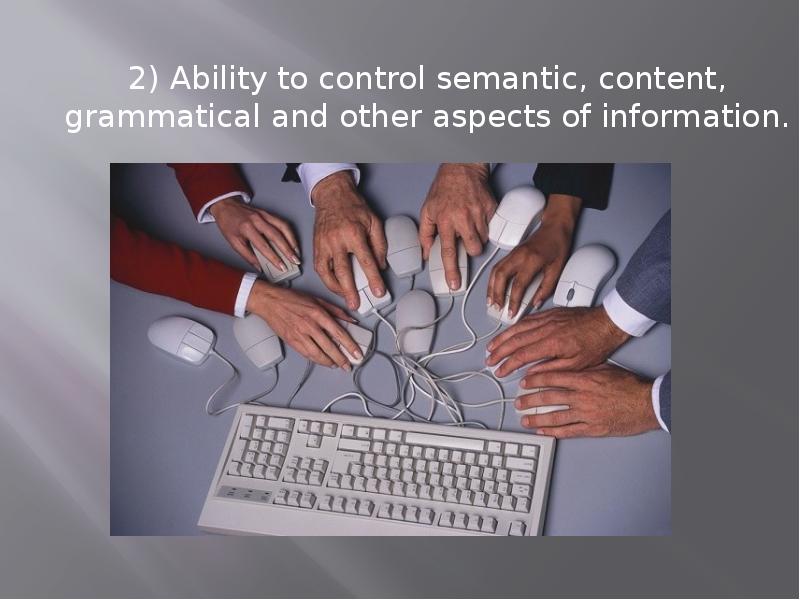 2) Ability to control semantic, content, grammatical and other aspects of information.